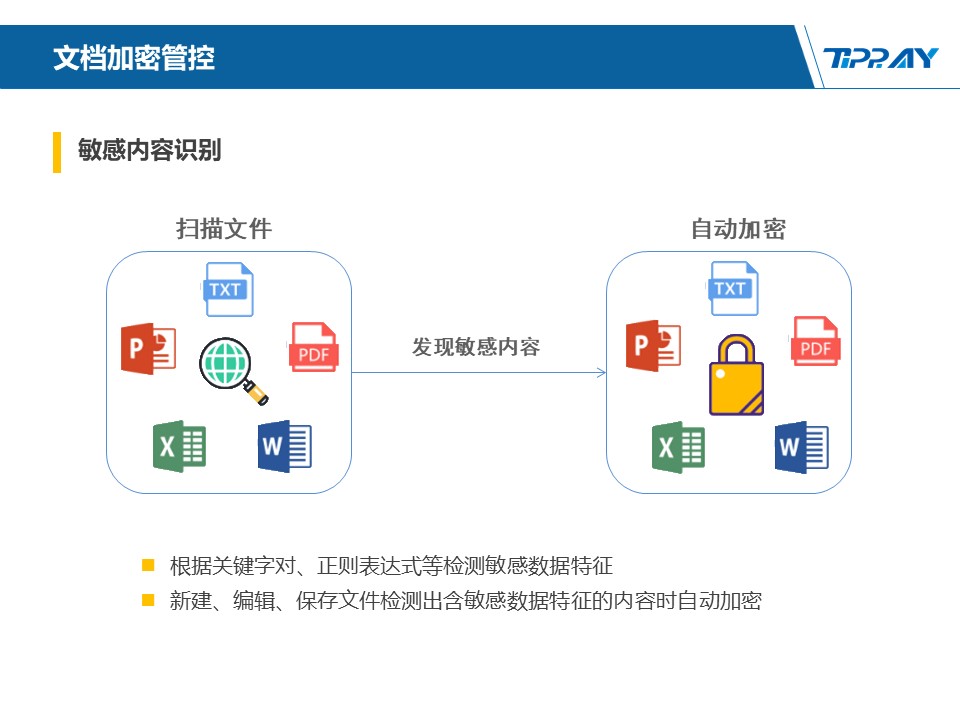 文档加密管控

TIPRAY

敏感内容识别

扫描文件

TXT

P

PDF

X

W

发现敏感内容

自动加密

TXT

P

PDF

X

W

根据关键字对、正则表达式等检测敏感数据特征

新建、编辑、保存文件检测出含敏感数据特征的内容时自动加密